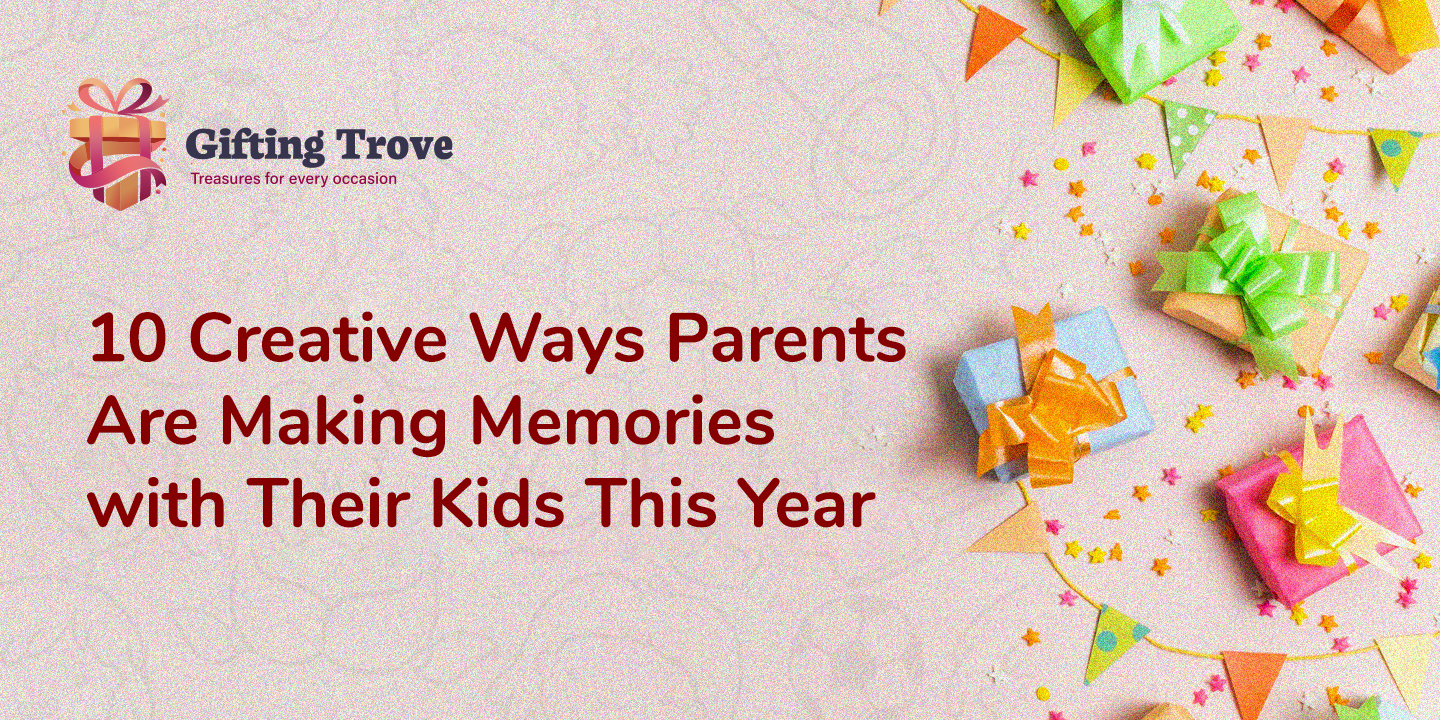 Gifting Trove
Treasures for every occasion

10 Creative Ways Parents Are Making Memories with Their Kids This Year